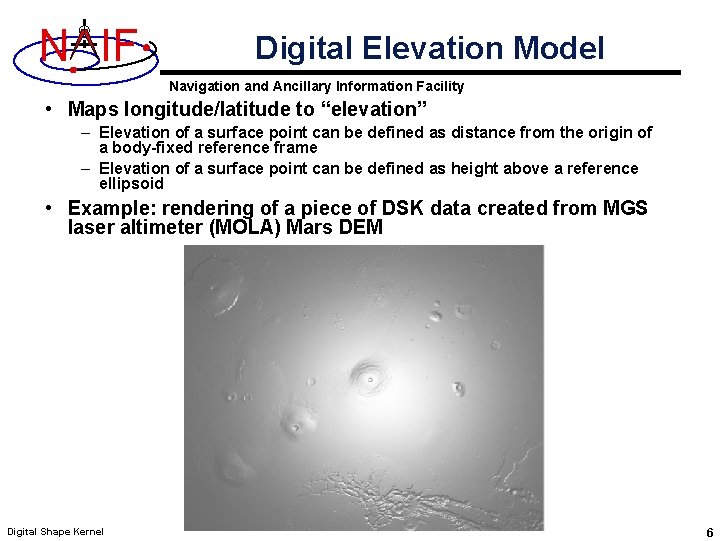 NAIF

Digital Elevation Model

Navigation and Ancillary Information Facility

• Maps longitude/latitude to “elevation”
– Elevation of a surface point can be defined as distance from the origin of a body-fixed reference frame
– Elevation of a surface point can be defined as height above a reference ellipsoid

• Example: rendering of a piece of DSK data created from MGS laser altimeter (MOLA) Mars DEM

Digital Shape Kernel

6